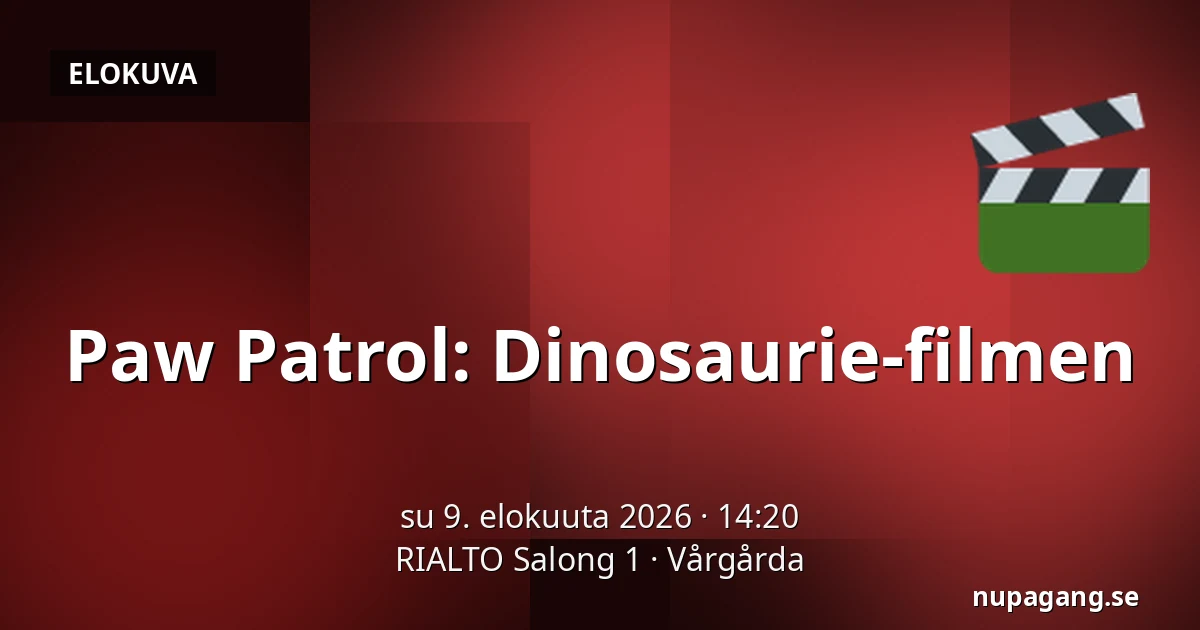 ELOKUVA

Paw Patrol: Dinosaurie-filmen

su 9. elokuuta 2026 · 14:20
RIALTO Salong 1 · Vårgårda

nupagang.se